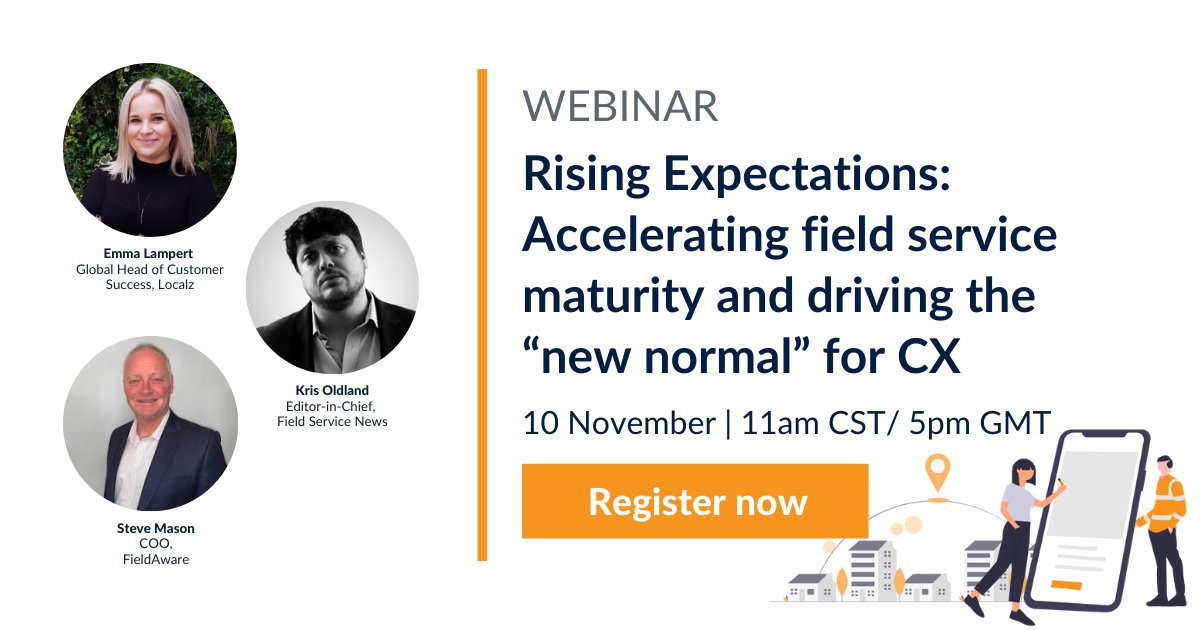 Emma Lampert
Global Head of Customer Success, Localz

Kris Oldland
Editor-in-Chief, Field Service News

Steve Mason
COO, FieldAware

WEBINAR

Rising Expectations: Accelerating field service maturity and driving the “new normal” for CX

10 November | 11am CST/ 5pm GMT

Register now